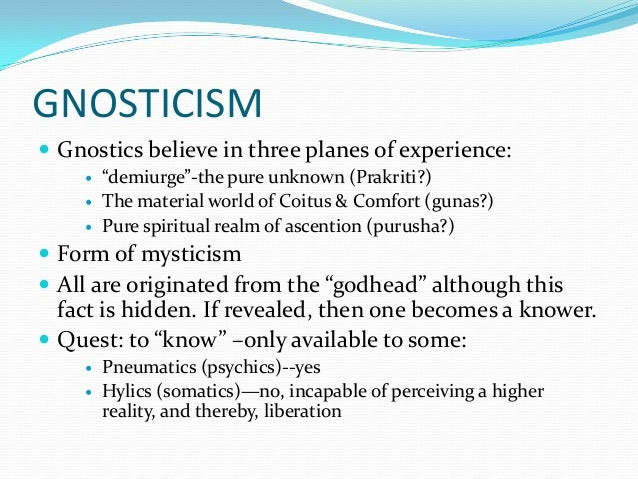 GNOSTICISM

- Gnostics believe in three planes of experience:
  - “demiurge”-the pure unknown (Prakriti?)
  - The material world of Coitus & Comfort (gunas?)
  - Pure spiritual realm of ascention (purusha?)
- Form of mysticism
- All are originated from the “godhead” although this fact is hidden. If revealed, then one becomes a knower.
- Quest: to “know” –only available to some:
  - Pneumatics (psychics)--yes
  - Hylics (somatics)—no, incapable of perceiving a higher reality, and thereby, liberation